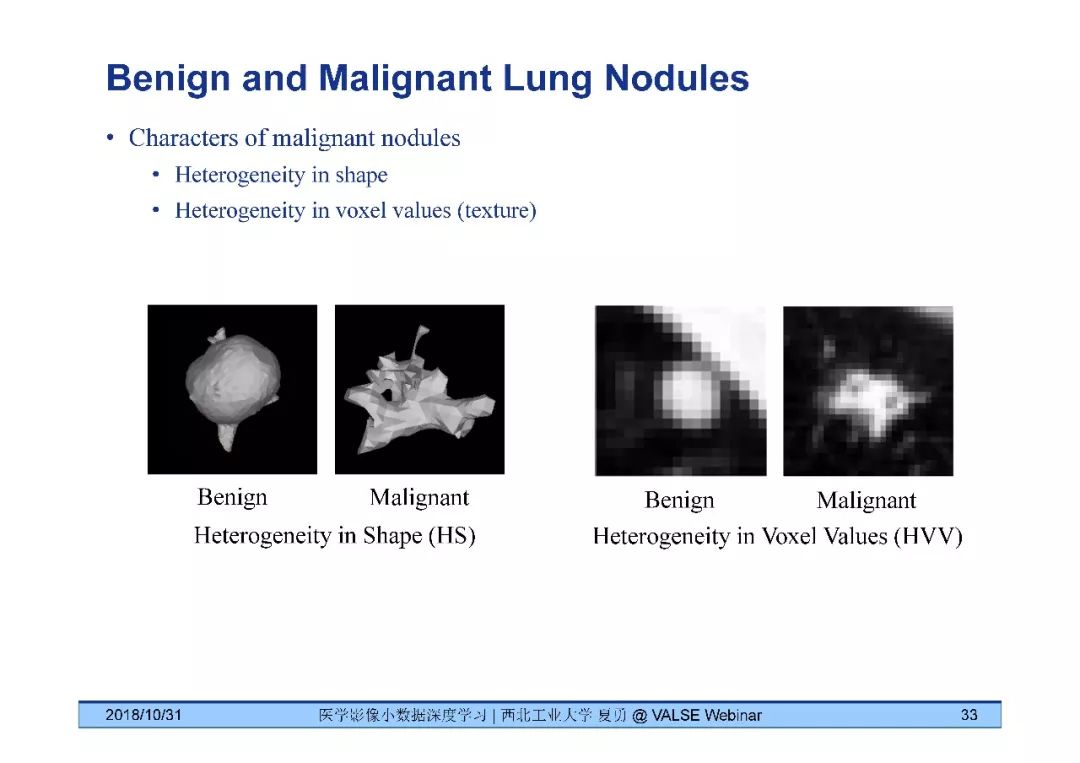 Benign and Malignant Lung Nodules

• Characters of malignant nodules
  • Heterogeneity in shape
  • Heterogeneity in voxel values (texture)

Benign Malignant
Heterogeneity in Shape (HS)

Benign Malignant
Heterogeneity in Voxel Values (HVV)

2018/10/31 医学影像小数据深度学习 | 西北工业大学 夏勇 @ VALSE Webinar 33